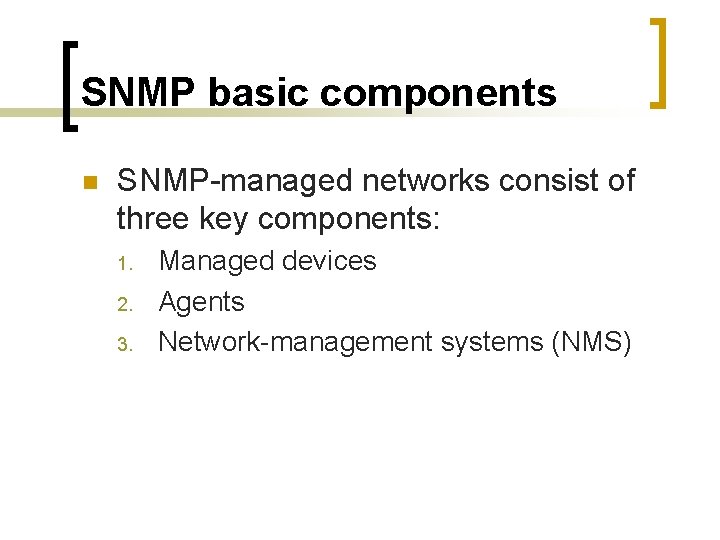 SNMP basic components

SNMP-managed networks consist of three key components:

1. Managed devices
2. Agents
3. Network-management systems (NMS)